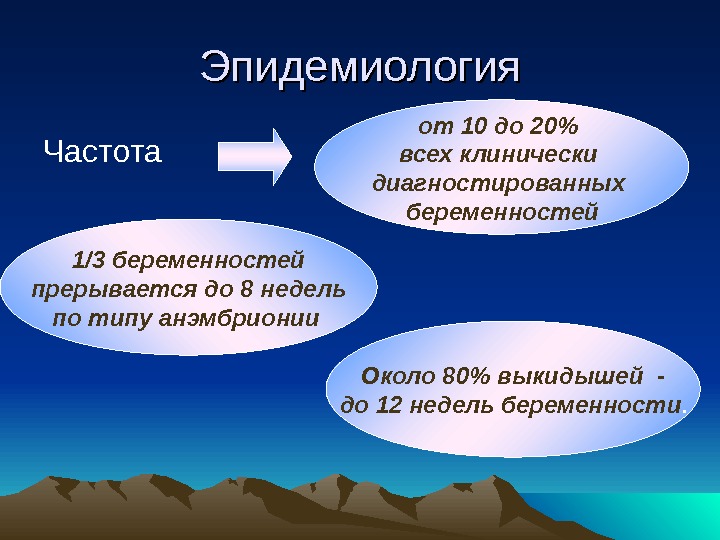 Эпидемиология

Частота

от 10 до 20% всех клинически диагностированных беременностей

1/3 беременностей прерывается до 8 недель по типу анэмбрионии

Около 80% выкидышей - до 12 недель беременности.